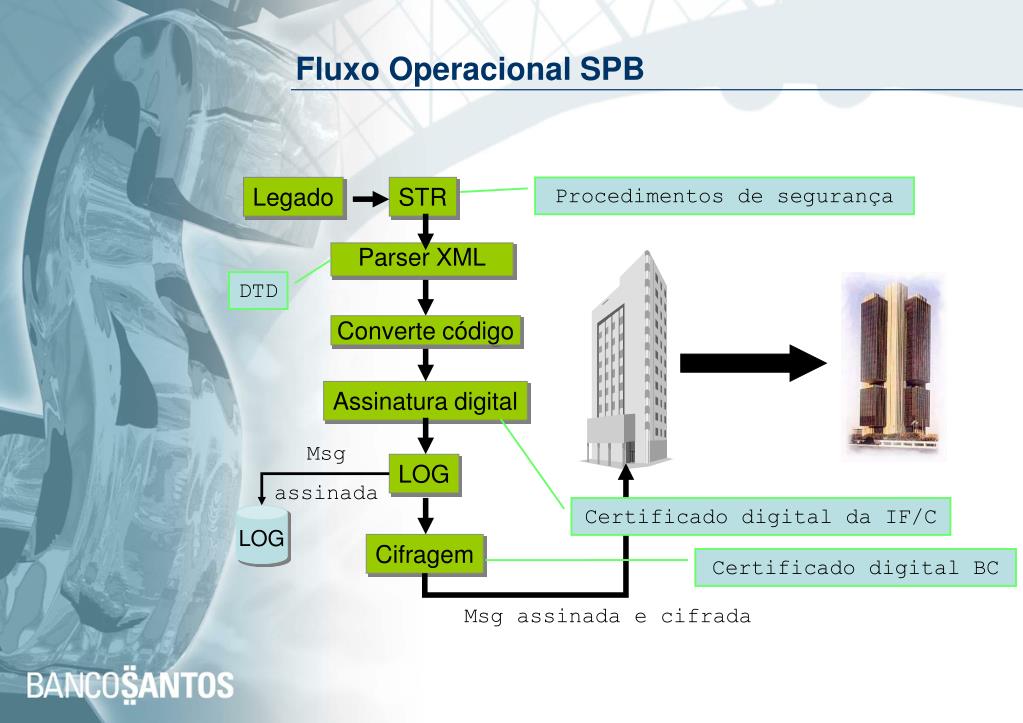 Fluxo Operacional SPB

Legado

STR

Procedimentos de segurança

Parser XML

DTD

Converte código

Assinatura digital

Msg assinada

LOG

LOG

Certificado digital da IF/C

Cifragem

Certificado digital BC

Msg assinada e cifrada

BANCOSANTOS